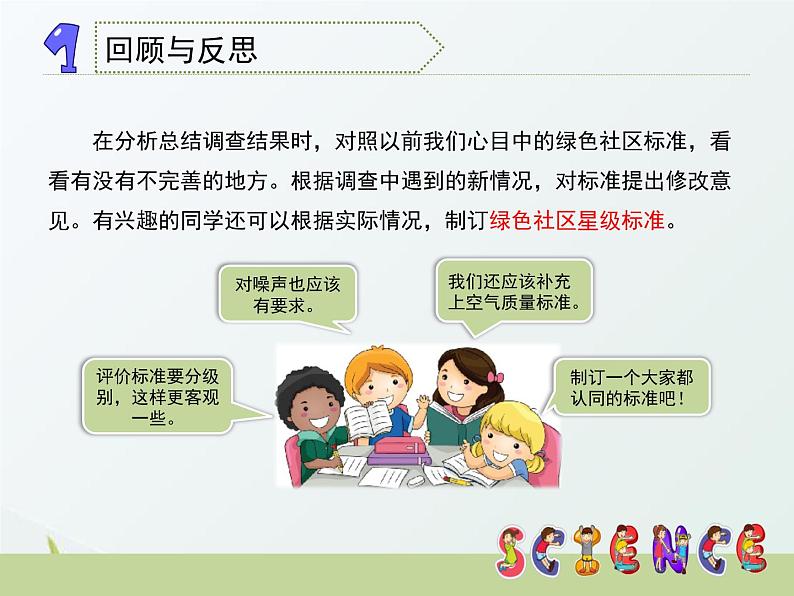 1 回顾与反思

在分析总结调查结果时，对照以前我们心目中的绿色社区标准，看看有没有不完善的地方。根据调查中遇到的新情况，对标准提出修改意见。有兴趣的同学还可以根据实际情况，制订绿色社区星级标准。

对噪声也应该有要求。

我们还应该补充上空气质量标准。

评价标准要分级别，这样更客观一些。

制订一个大家都认同的标准吧！

SCIENCE